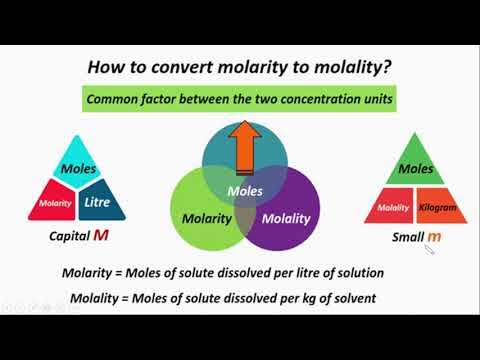 How to convert molarity to molality?

Common factor between the two concentration units

Moles

Molarity

Litre

Capital M

Moles

Molarity

Molality

Moles

Molality

Kilogram

Small m

Molarity = Moles of solute dissolved per litre of solution

Molality = Moles of solute dissolved per kg of solvent